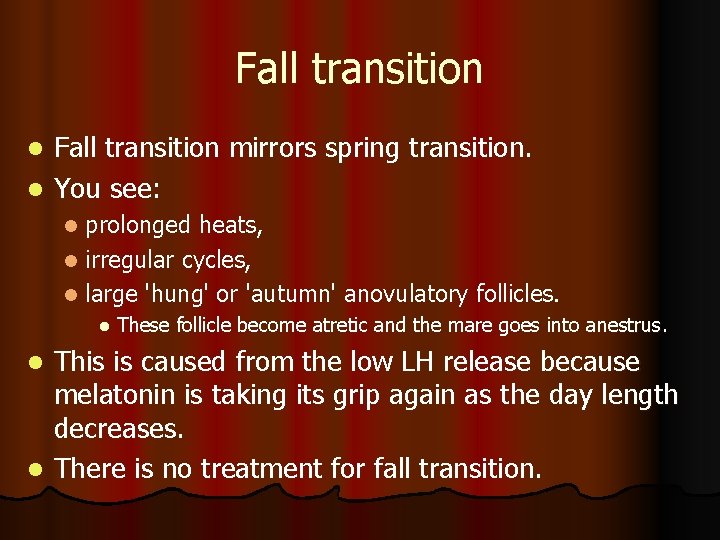 Fall transition

- Fall transition mirrors spring transition.
- You see:
  - prolonged heats,
  - irregular cycles,
  - large 'hung' or 'autumn' anovulatory follicles.
    - These follicle become atretic and the mare goes into anestrus.
- This is caused from the low LH release because melatonin is taking its grip again as the day length decreases.
- There is no treatment for fall transition.